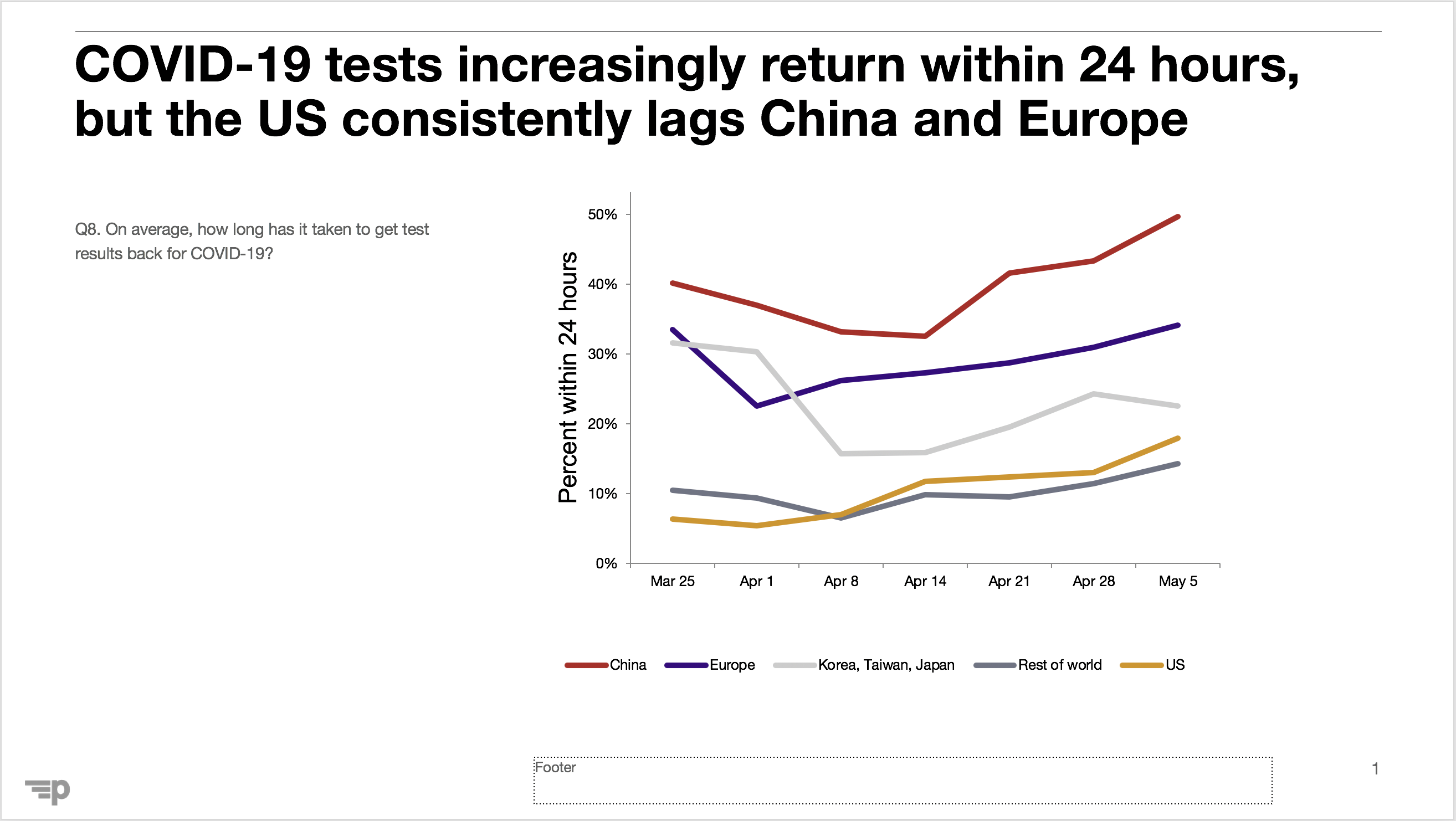 COVID-19 tests increasingly return within 24 hours, but the US consistently lags China and Europe

Q8. On average, how long has it taken to get test results back for COVID-19?

Percent within 24 hours

50%
40%
30%
20%
10%
0%

Mar 25
Apr 1
Apr 8
Apr 14
Apr 21
Apr 28
May 5

China
Europe
Korea, Taiwan, Japan
Rest of world
US

Footer

1